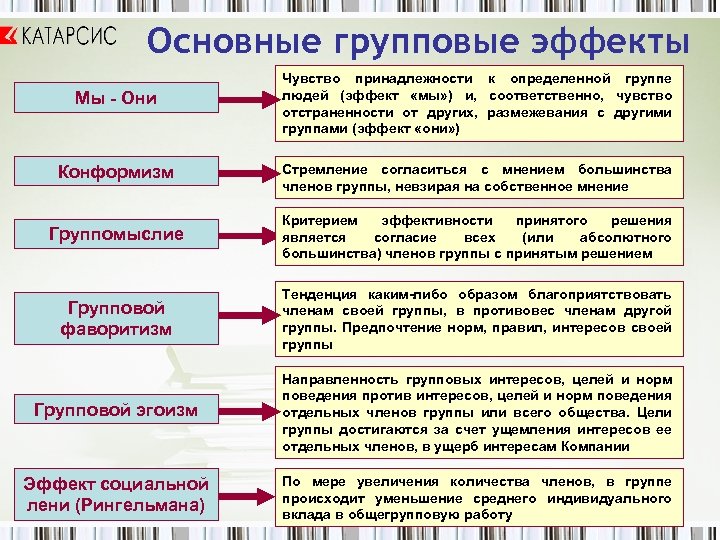 КАТАРСИС

Основные групповые эффекты

Мы - Они

Чувство принадлежности к определенной группе людей (эффект «мы») и, соответственно, чувство отстраненности от других, размежевания с другими группами (эффект «они»)

Конформизм

Стремление согласиться с мнением большинства членов группы, невзирая на собственное мнение

Группомыслие

Критерием эффективности принятого решения является согласие всех (или абсолютного большинства) членов группы с принятым решением

Групповой фаворитизм

Тенденция каким-либо образом благоприятствовать членам своей группы, в противовес членам другой группы. Предпочтение норм, правил, интересов своей группы

Групповой эгоизм

Направленность групповых интересов, целей и норм поведения против интересов, целей и норм поведения отдельных членов группы или всего общества. Цели группы достигаются за счет ущемления интересов ее отдельных членов, в ущерб интересам Компании

Эффект социальной лени (Рингельмана)

По мере увеличения количества членов, в группе происходит уменьшение среднего индивидуального вклада в общегрупповую работу